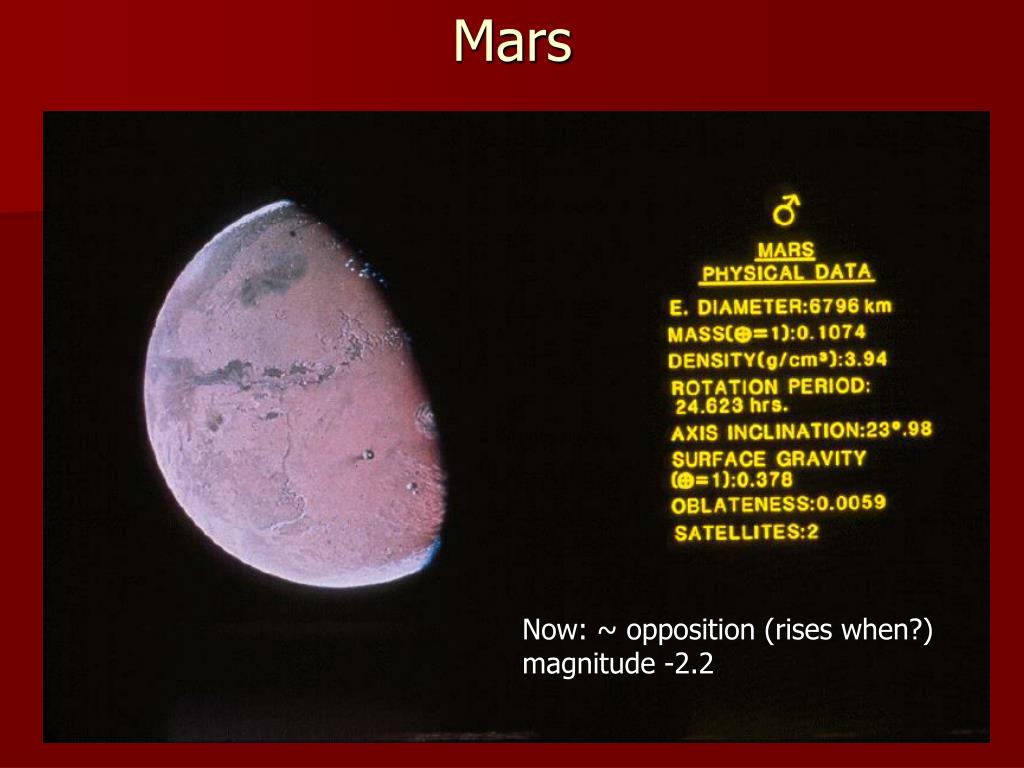 Mars

♂
MARS
PHYSICAL DATA
E. DIAMETER:6796 km
MASS(⊕=1):0.1074
DENSITY(g/cm³):3.94
ROTATION PERIOD: 24.623 hrs.
AXIS INCLINATION:23°.98
SURFACE GRAVITY (⊕=1):0.378
OBLATENESS:0.0059
SATELLITES:2

Now: ~ opposition (rises when?)
magnitude -2.2